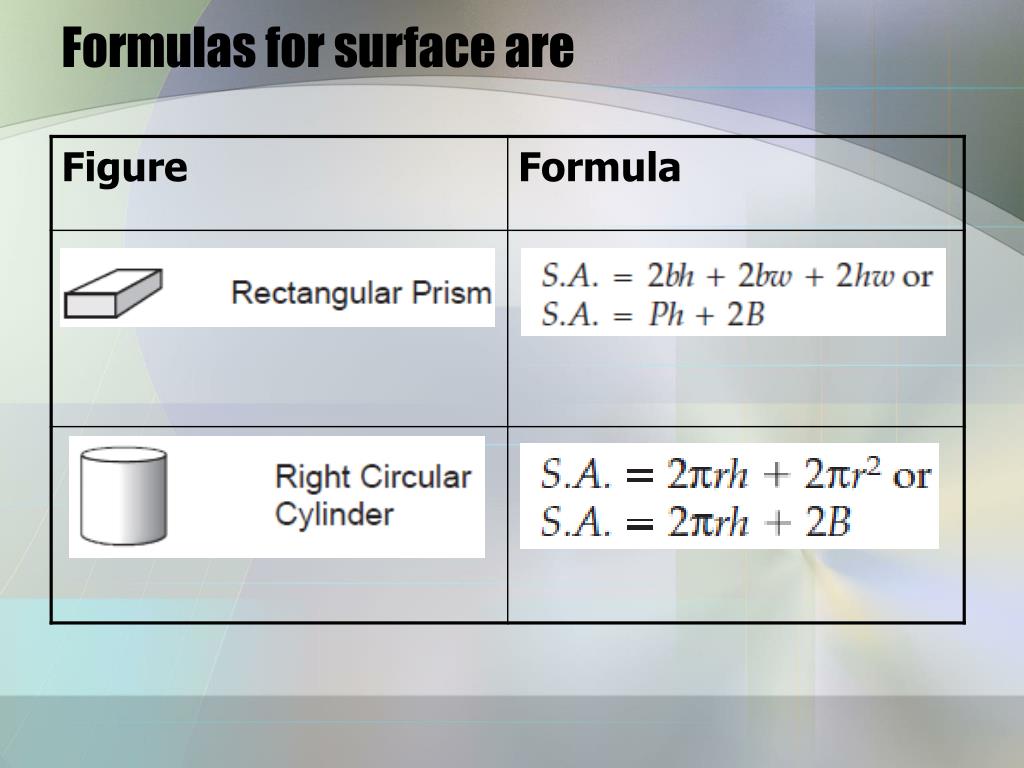 Formulas for surface are

| Figure | Formula |
|---|---|
| Rectangular Prism | $S.A. = 2bh + 2bw + 2hw$ or $S.A. = Ph + 2B$ |
| Right Circular Cylinder | $S.A. = 2\pi rh + 2\pi r^2$ or $S.A. = 2\pi rh + 2B$ |